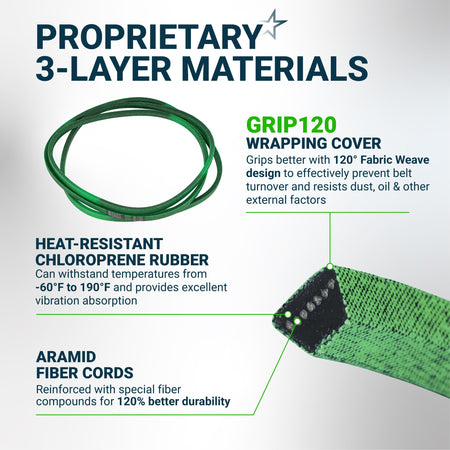 PROPRIETARY 3-LAYER MATERIALS

GRIP120
WRAPPING COVER
Grips better with 120° Fabric Weave design to effectively prevent belt turnover and resists dust, oil & other external factors

HEAT-RESISTANT CHLOROPRENE RUBBER
Can withstand temperatures from -60°F to 190°F and provides excellent vibration absorption

ARAMID FIBER CORDS
Reinforced with special fiber compounds for 120% better durability